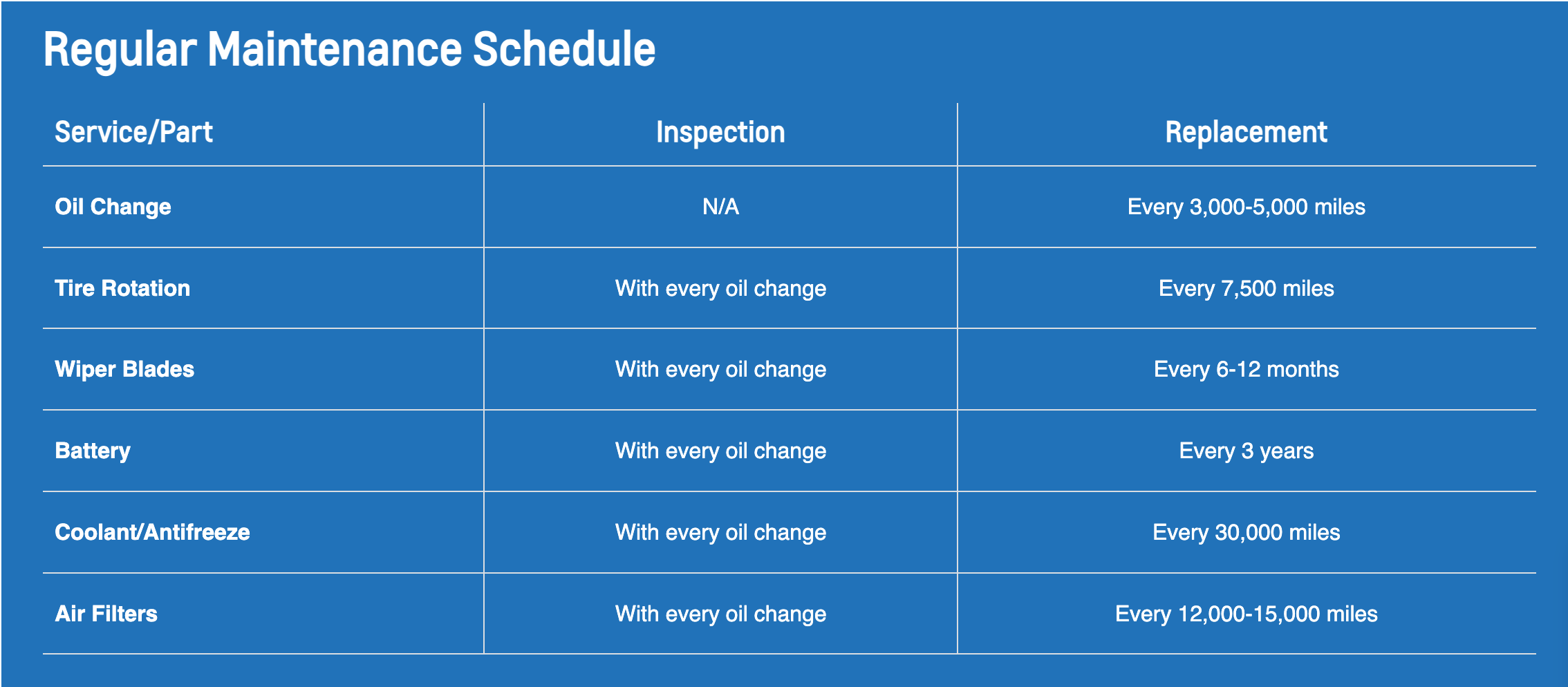 Regular Maintenance Schedule

| Service/Part | Inspection | Replacement |
|---|---|---|
| Oil Change | N/A | Every 3,000-5,000 miles |
| Tire Rotation | With every oil change | Every 7,500 miles |
| Wiper Blades | With every oil change | Every 6-12 months |
| Battery | With every oil change | Every 3 years |
| Coolant/Antifreeze | With every oil change | Every 30,000 miles |
| Air Filters | With every oil change | Every 12,000-15,000 miles |